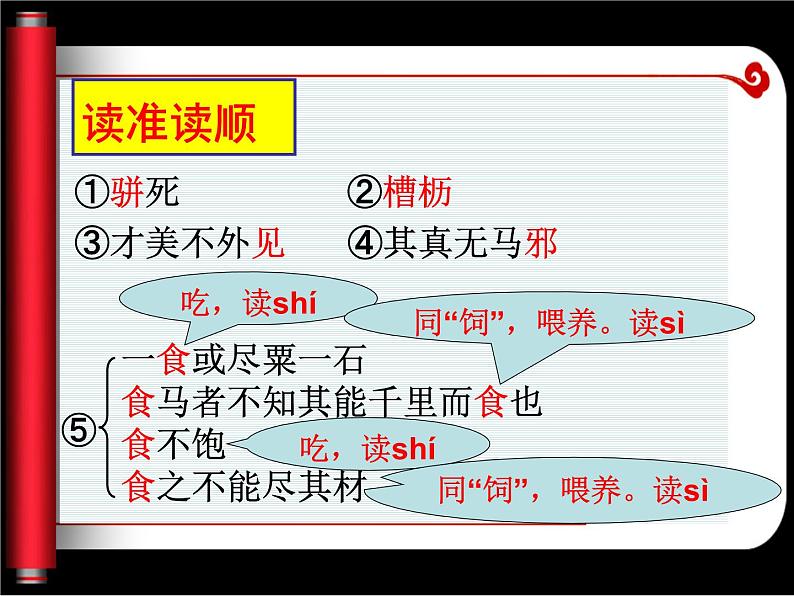 读准读顺

①骈死　②槽枥

③才美不外见　④其真无马邪

吃，读shí

同“饲”，喂养。读sì

⑤
一食或尽粟一石
食马者不知其能千里而食也
食不饱
食之不能尽其材

吃，读shí

同“饲”，喂养。读sì